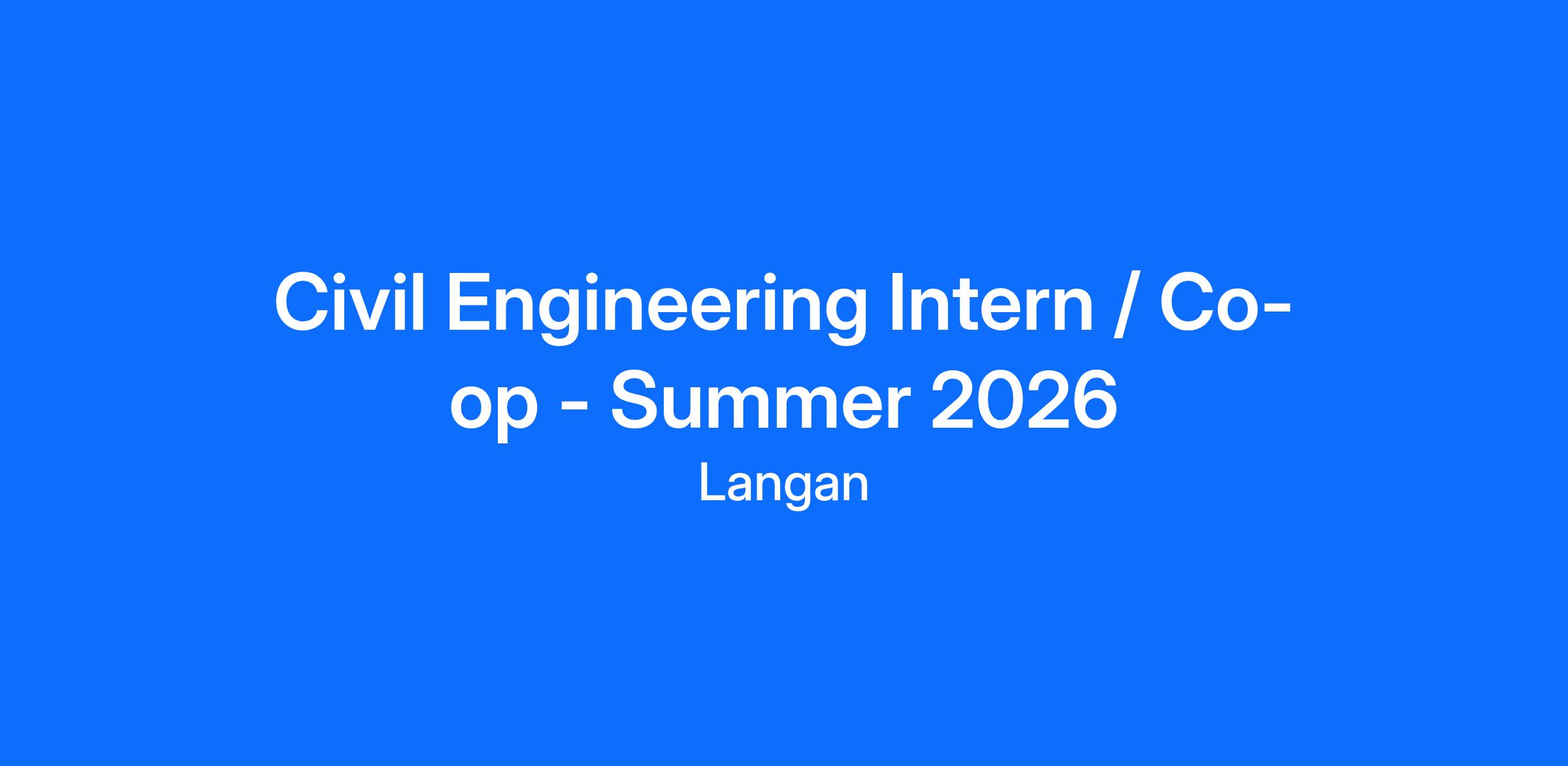 Civil Engineering Intern / Co-op - Summer 2026

Langan